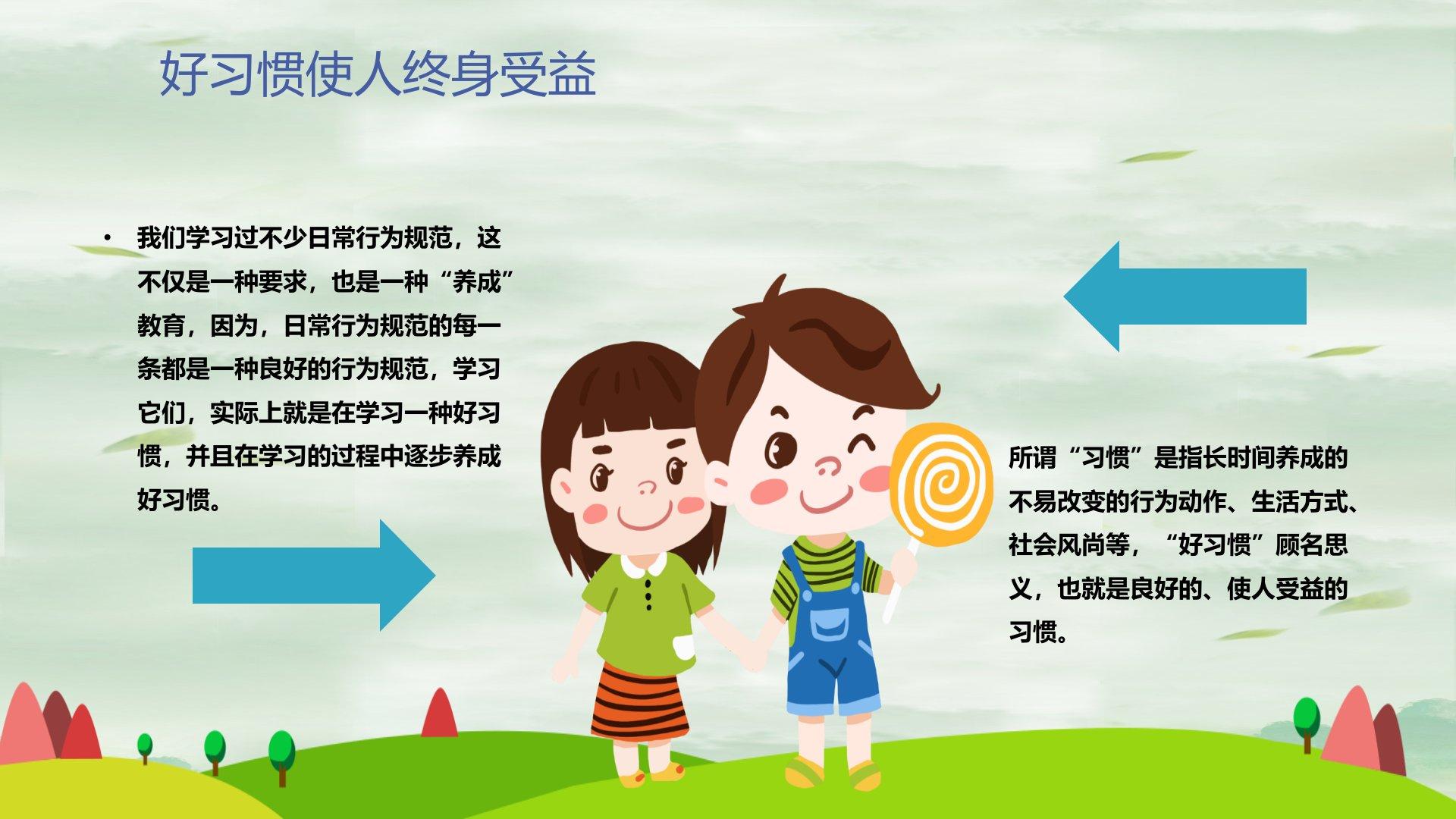 好习惯使人终身受益

• 我们学习过不少日常行为规范，这不仅是一种要求，也是一种“养成”教育，因为，日常行为规范的每一条都是一种良好的行为规范，学习它们，实际上就是在学习一种好习惯，并且在学习的过程中逐步养成好习惯。

所谓“习惯”是指长时间养成的不易改变的行为动作、生活方式、社会风尚等，“好习惯”顾名思义，也就是良好的、使人受益的习惯。